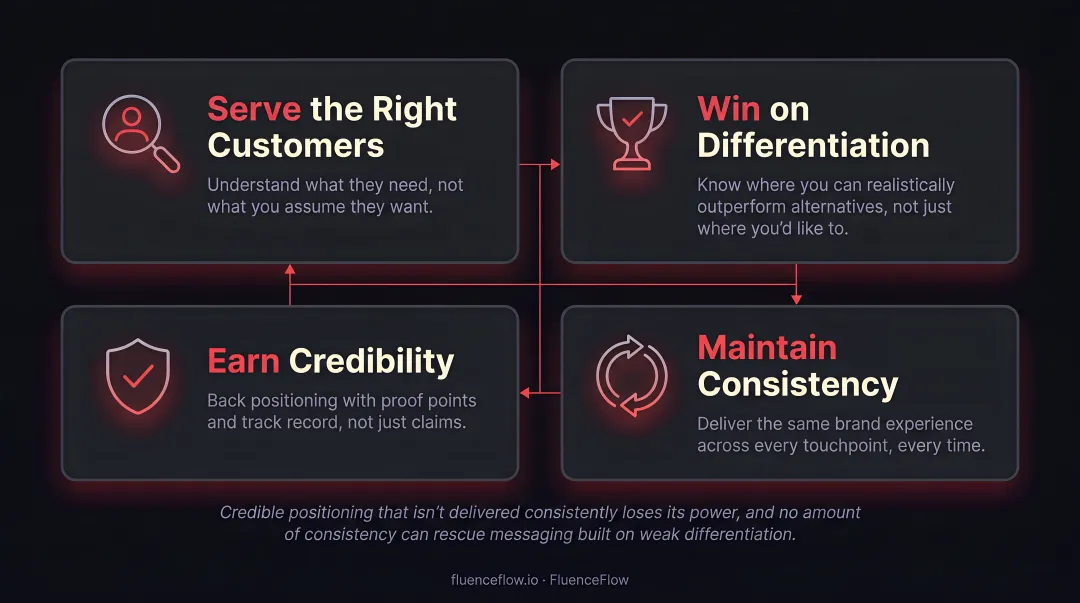 Serve the Right Customers

Understand what they need, not what you assume they want.

Win on Differentiation

Know where you can realistically outperform alternatives, not just where you'd like to.

Earn Credibility

Back positioning with proof points and track record, not just claims.

Maintain Consistency

Deliver the same brand experience across every touchpoint, every time.

Credible positioning that isn't delivered consistently loses its power, and no amount of consistency can rescue messaging built on weak differentiation.

fluenceflow.io · FluenceFlow